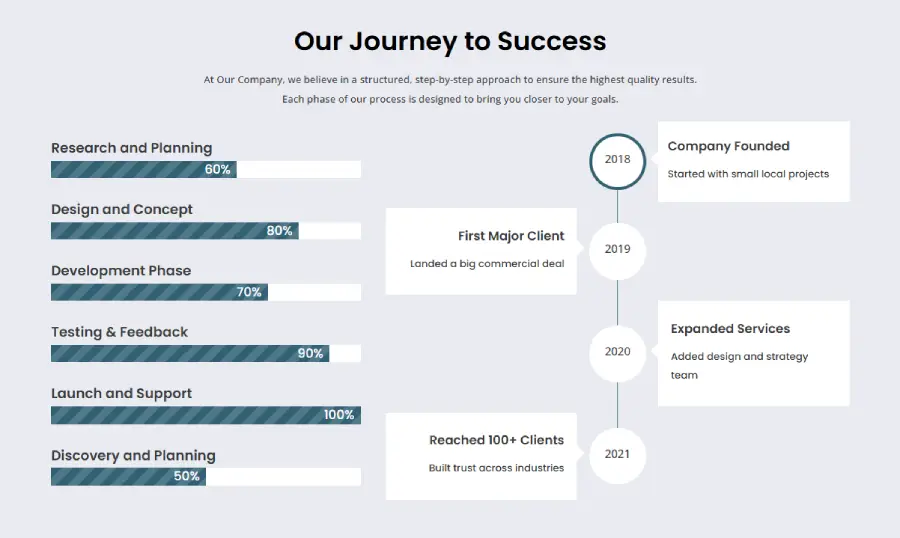 Our Journey to Success

At Our Company, we believe in a structured, step-by-step approach to ensure the highest quality results. Each phase of our process is designed to bring you closer to your goals.

Research and Planning
60%

Design and Concept
80%

Development Phase
70%

Testing & Feedback
90%

Launch and Support
100%

Discovery and Planning
50%

2018
Company Founded
Started with small local projects

First Major Client
Landed a big commercial deal
2019

2020
Expanded Services
Added design and strategy team

Reached 100+ Clients
Built trust across industries
2021